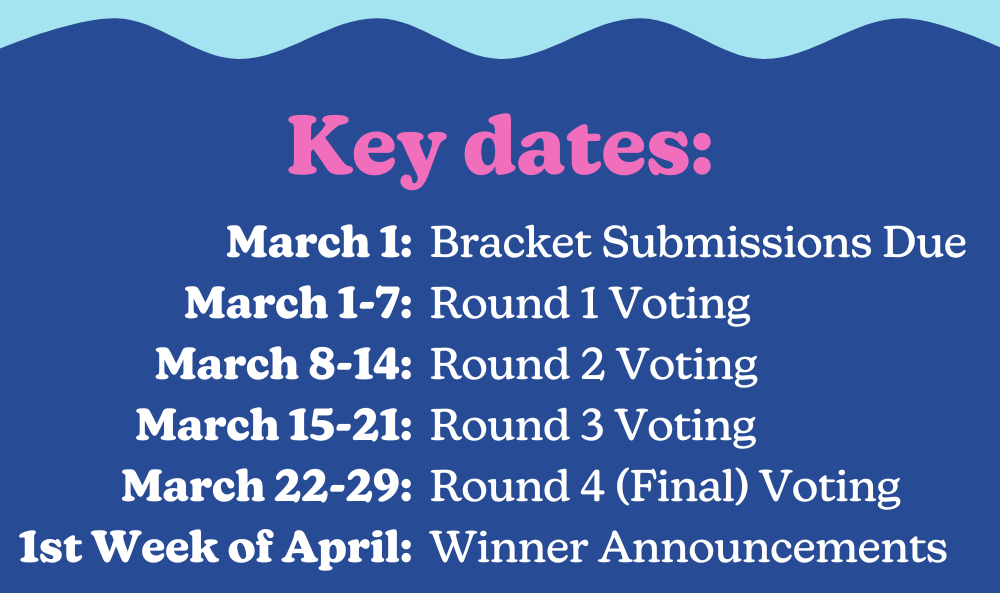 Key dates:

March 1: Bracket Submissions Due
March 1-7: Round 1 Voting
March 8-14: Round 2 Voting
March 15-21: Round 3 Voting
March 22-29: Round 4 (Final) Voting
1st Week of April: Winner Announcements